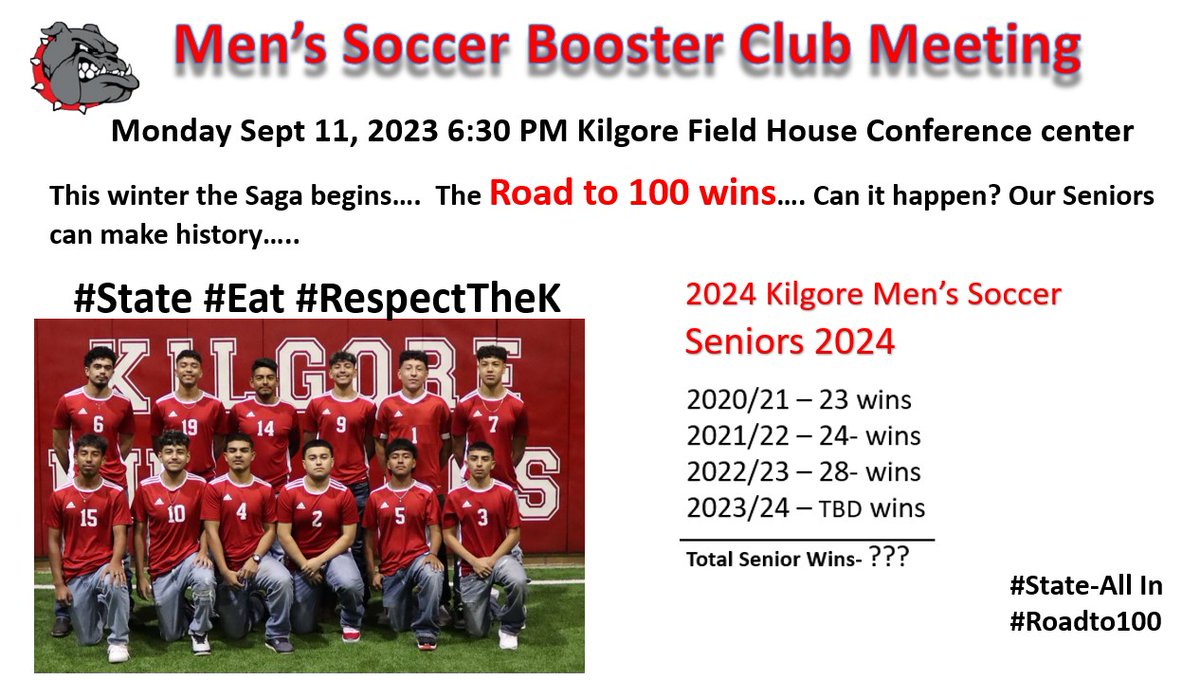 Men's Soccer Booster Club Meeting

Monday Sept 11, 2023 6:30 PM Kilgore Field House Conference center

This winter the Saga begins…. The Road to 100 wins…. Can it happen? Our Seniors can make history…..

#State #Eat #RespectTheK

KILGORE

6 19 14 9 1 7
15 10 4 2 5 3

2024 Kilgore Men's Soccer
Seniors 2024

2020/21 – 23 wins
2021/22 – 24- wins
2022/23 – 28- wins
2023/24 – TBD wins

Total Senior Wins- ???

#State-All In
#Roadto100